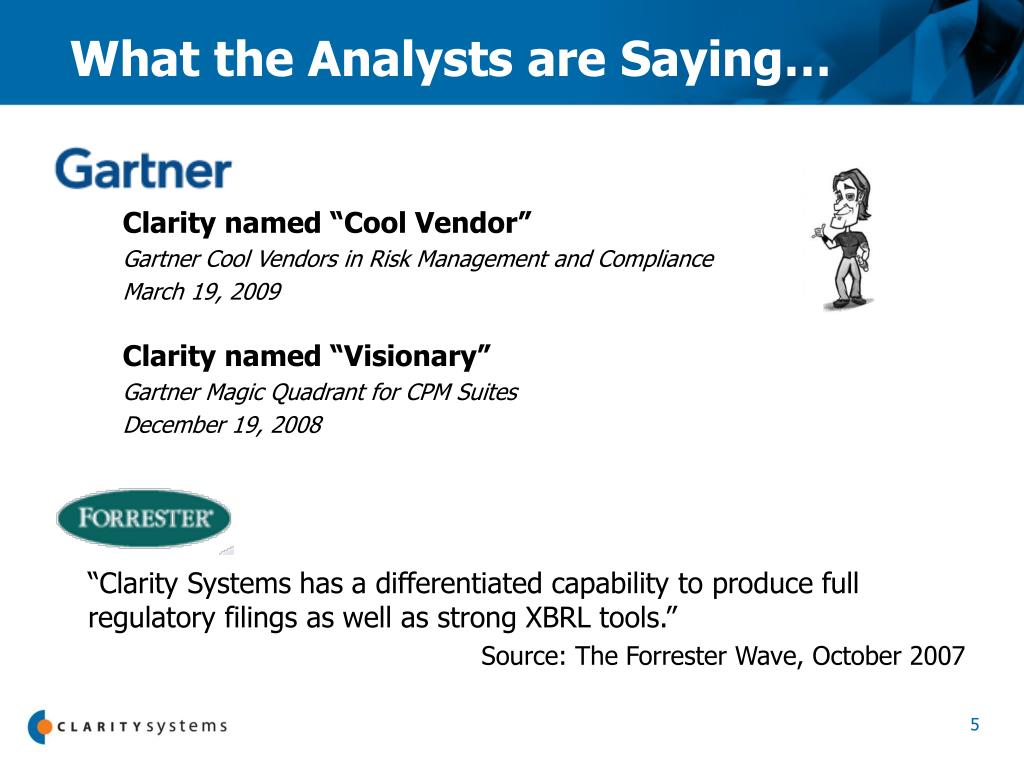 What the Analysts are Saying…

Gartner

Clarity named “Cool Vendor”
Gartner Cool Vendors in Risk Management and Compliance
March 19, 2009

Clarity named “Visionary”
Gartner Magic Quadrant for CPM Suites
December 19, 2008

FORRESTER

“Clarity Systems has a differentiated capability to produce full regulatory filings as well as strong XBRL tools.”

Source: The Forrester Wave, October 2007

CLARITY systems

5